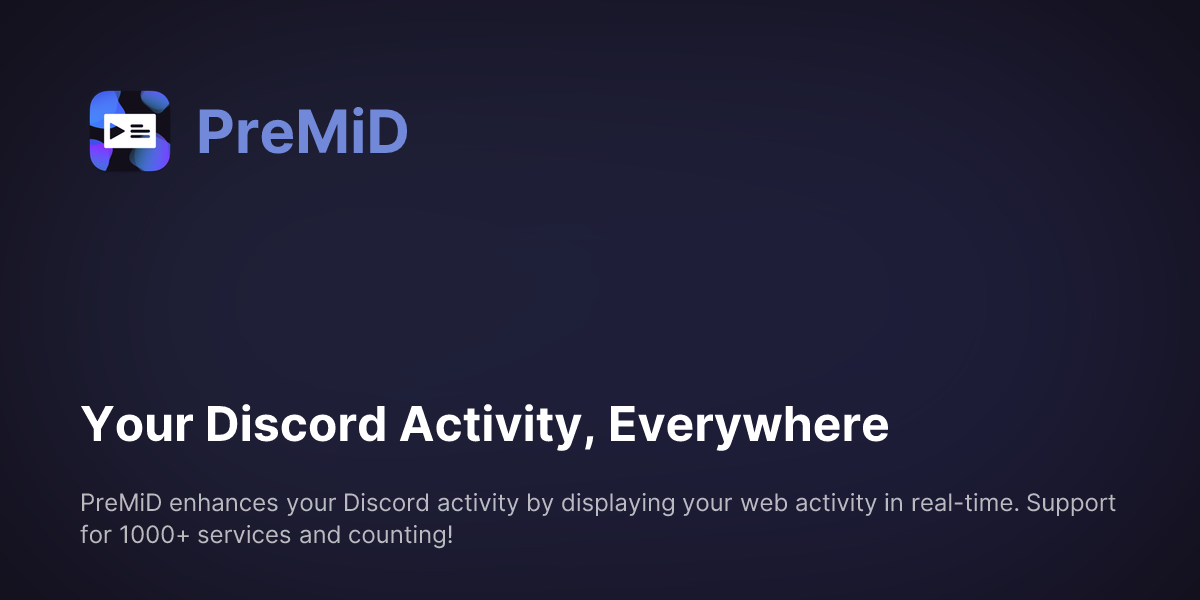 PreMiD

Your Discord Activity, Everywhere

PreMiD enhances your Discord activity by displaying your web activity in real-time. Support for 1000+ services and counting!